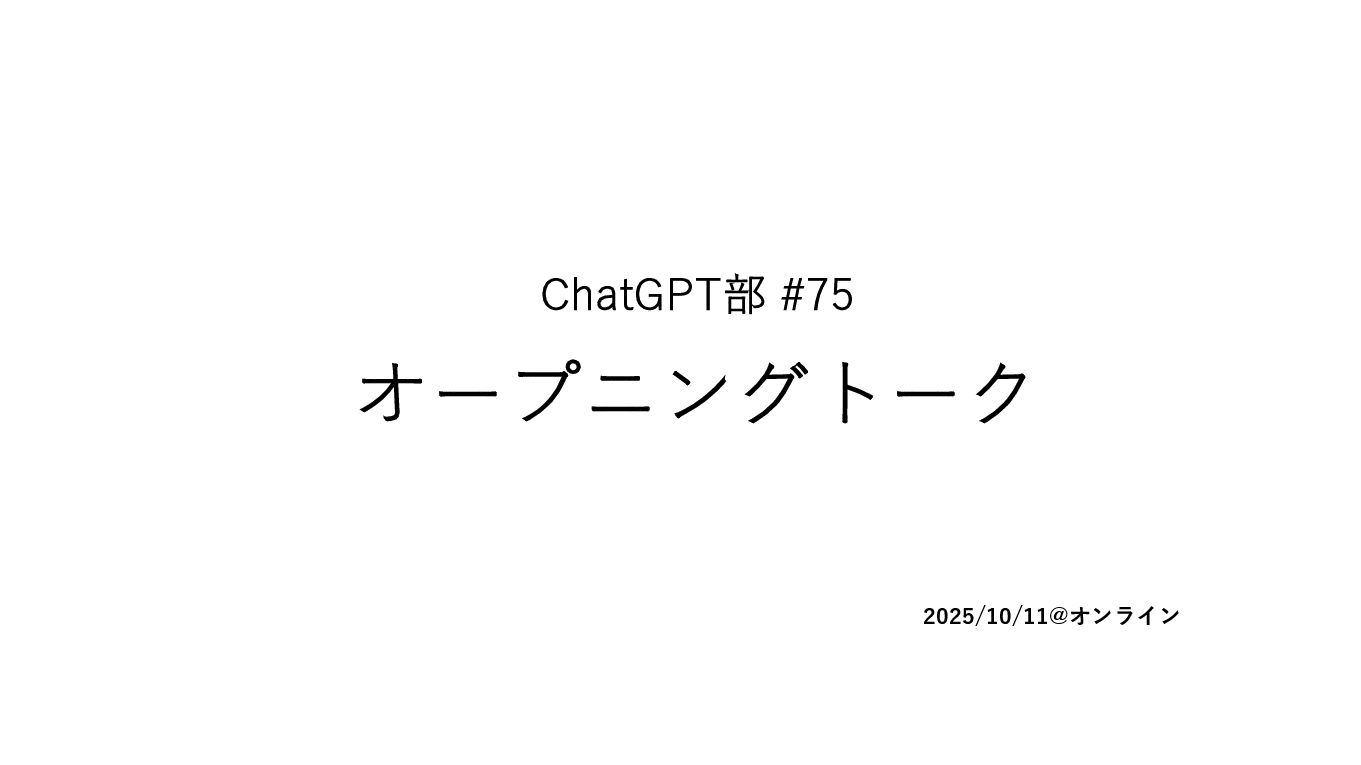 ChatGPT部 #75

オープニングトーク

2025/10/11@オンライン